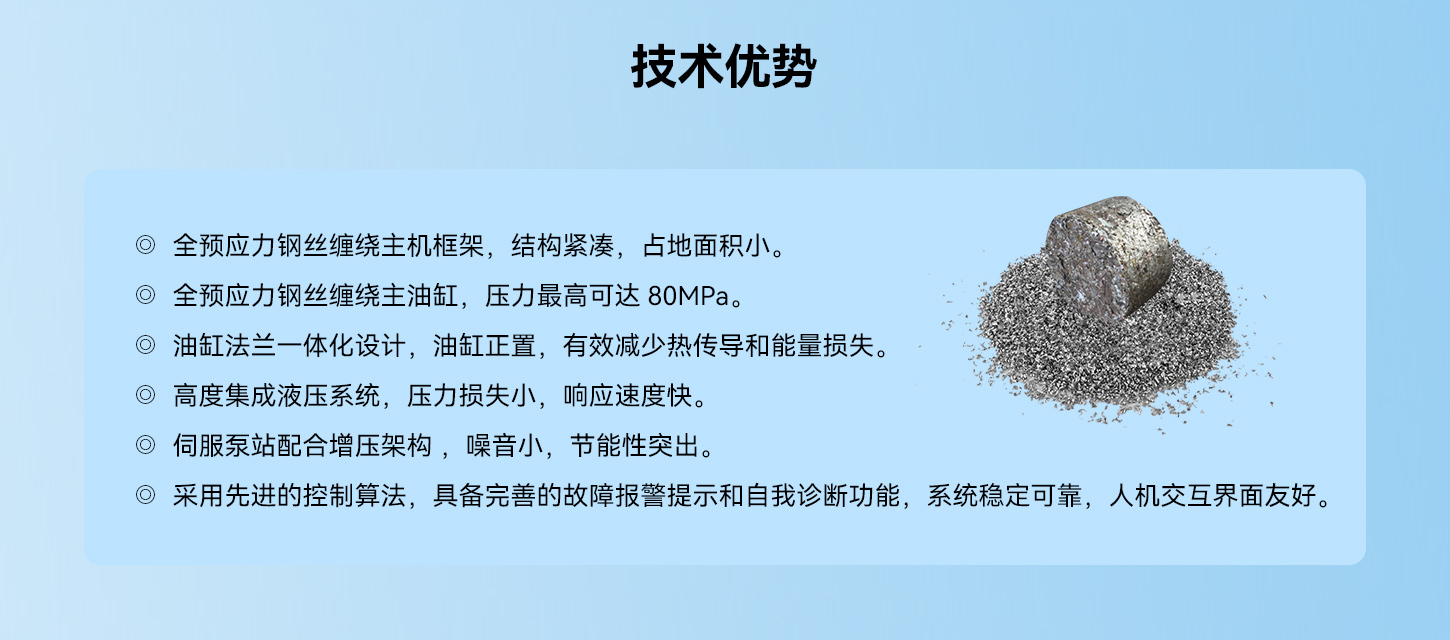 技术优势

◎ 全预应力钢丝缠绕主机框架，结构紧凑，占地面积小。

◎ 全预应力钢丝缠绕主油缸，压力最高可达 80MPa。

◎ 油缸法兰一体化设计，油缸正置，有效减少热传导和能量损失。

◎ 高度集成液压系统，压力损失小，响应速度快。

◎ 伺服泵站配合增压架构，噪音小，节能性突出。

◎ 采用先进的控制算法，具备完善的故障报警提示和自我诊断功能，系统稳定可靠，人机交互界面友好。